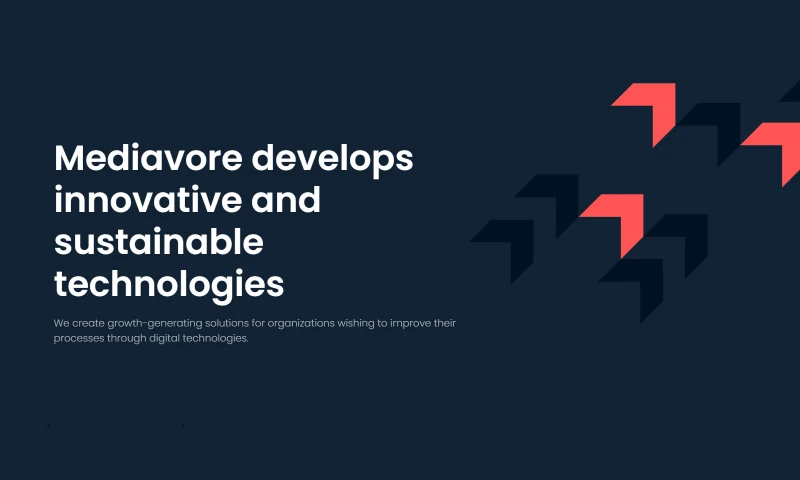 Mediavore develops innovative and sustainable technologies

We create growth-generating solutions for organizations wishing to improve their processes through digital technologies.